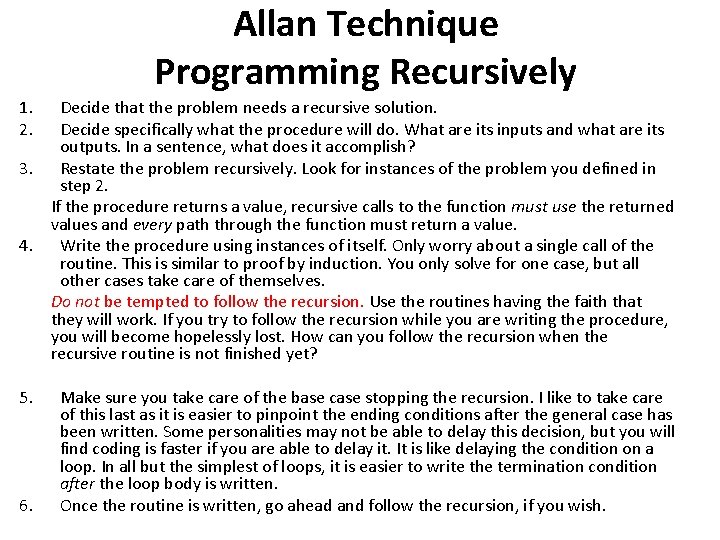 Allan Technique
Programming Recursively

1. Decide that the problem needs a recursive solution.

2. Decide specifically what the procedure will do. What are its inputs and what are its outputs. In a sentence, what does it accomplish?

3. Restate the problem recursively. Look for instances of the problem you defined in step 2.

If the procedure returns a value, recursive calls to the function must use the returned values and every path through the function must return a value.

4. Write the procedure using instances of itself. Only worry about a single call of the routine. This is similar to proof by induction. You only solve for one case, but all other cases take care of themselves.

Do not be tempted to follow the recursion. Use the routines having the faith that they will work. If you try to follow the recursion while you are writing the procedure, you will become hopelessly lost. How can you follow the recursion when the recursive routine is not finished yet?

5. Make sure you take care of the base case stopping the recursion. I like to take care of this last as it is easier to pinpoint the ending conditions after the general case has been written. Some personalities may not be able to delay this decision, but you will find coding is faster if you are able to delay it. It is like delaying the condition on a loop. In all but the simplest of loops, it is easier to write the termination condition after the loop body is written.

6. Once the routine is written, go ahead and follow the recursion, if you wish.